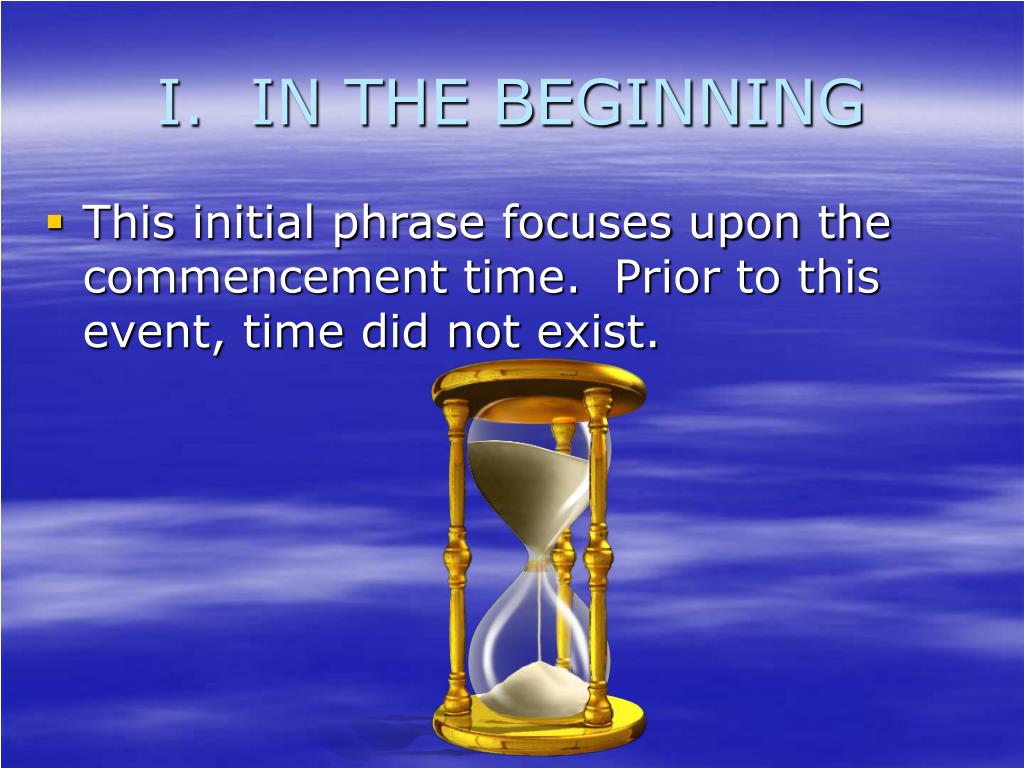 I. IN THE BEGINNING

▪ This initial phrase focuses upon the commencement time. Prior to this event, time did not exist.